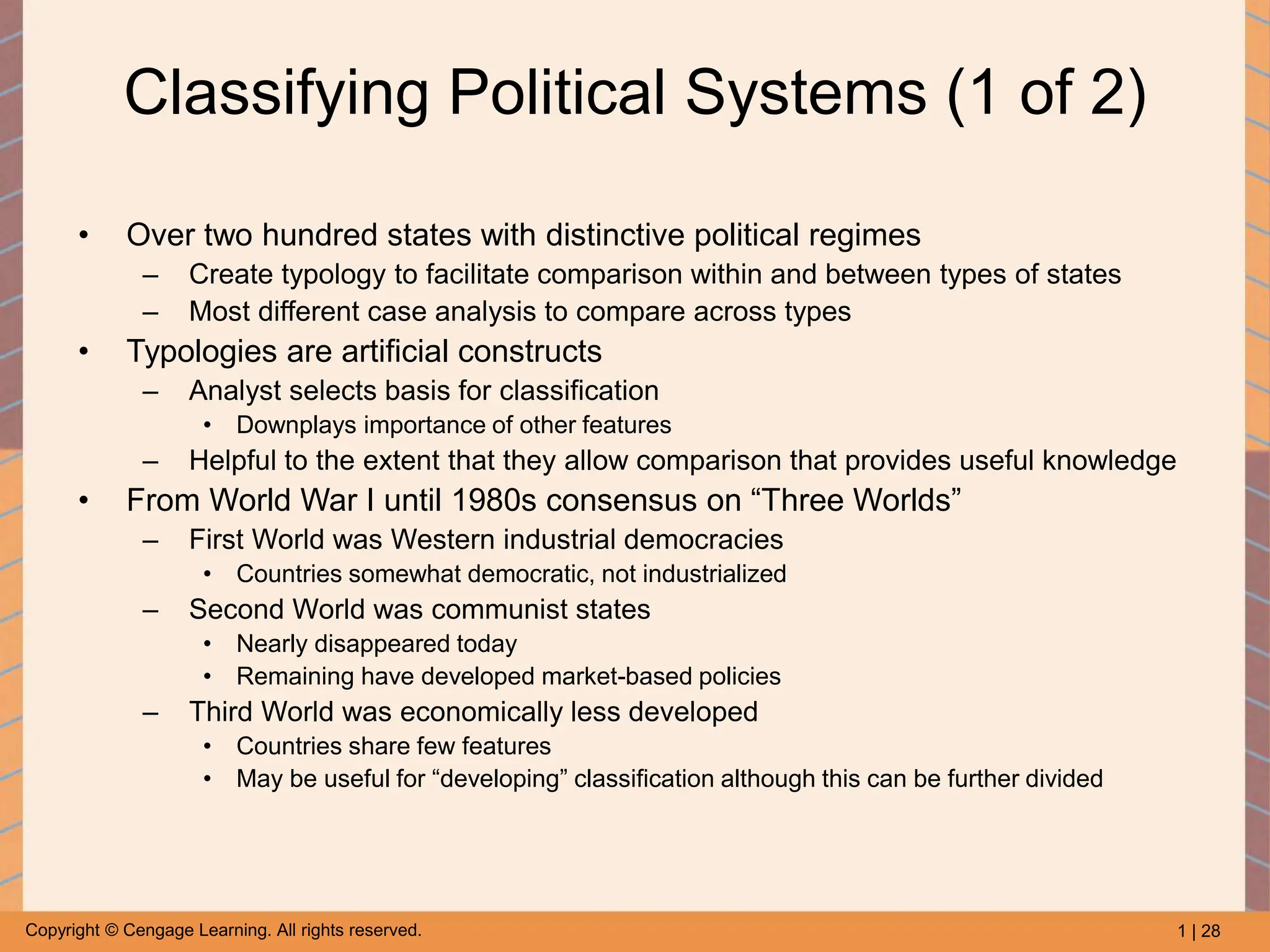 Classifying Political Systems (1 of 2)

• Over two hundred states with distinctive political regimes
– Create typology to facilitate comparison within and between types of states
– Most different case analysis to compare across types
• Typologies are artificial constructs
– Analyst selects basis for classification
• Downplays importance of other features
– Helpful to the extent that they allow comparison that provides useful knowledge
• From World War I until 1980s consensus on “Three Worlds”
– First World was Western industrial democracies
• Countries somewhat democratic, not industrialized
– Second World was communist states
• Nearly disappeared today
• Remaining have developed market-based policies
– Third World was economically less developed
• Countries share few features
• May be useful for “developing” classification although this can be further divided

Copyright © Cengage Learning. All rights reserved.

1 | 28